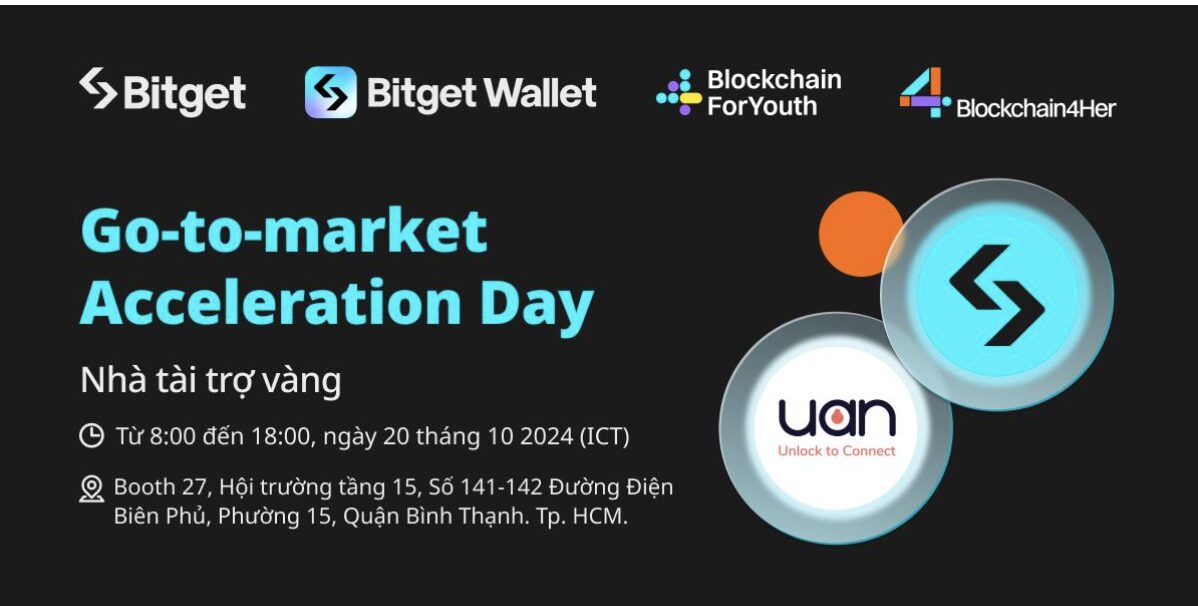 Bitget Bitget Wallet Blockchain ForYouth Blockchain4Her

Go-to-market Acceleration Day

Nhà tài trợ vàng

Từ 8:00 đến 18:00, ngày 20 tháng 10 2024 (ICT)

Booth 27, Hội trường tầng 15, Số 141-142 Đường Điện Biên Phủ, Phường 15, Quận Bình Thạnh. Tp. HCM.

uan
Unlock to Connect